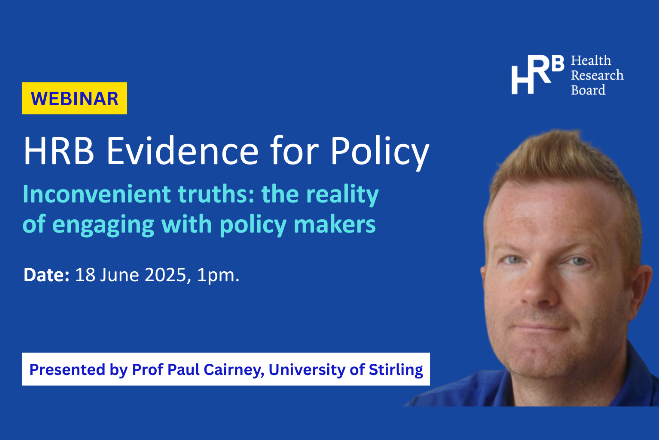 HRB Health Research Board

WEBINAR

HRB Evidence for Policy

Inconvenient truths: the reality of engaging with policy makers

Date: 18 June 2025, 1pm.

Presented by Prof Paul Cairney, University of Stirling